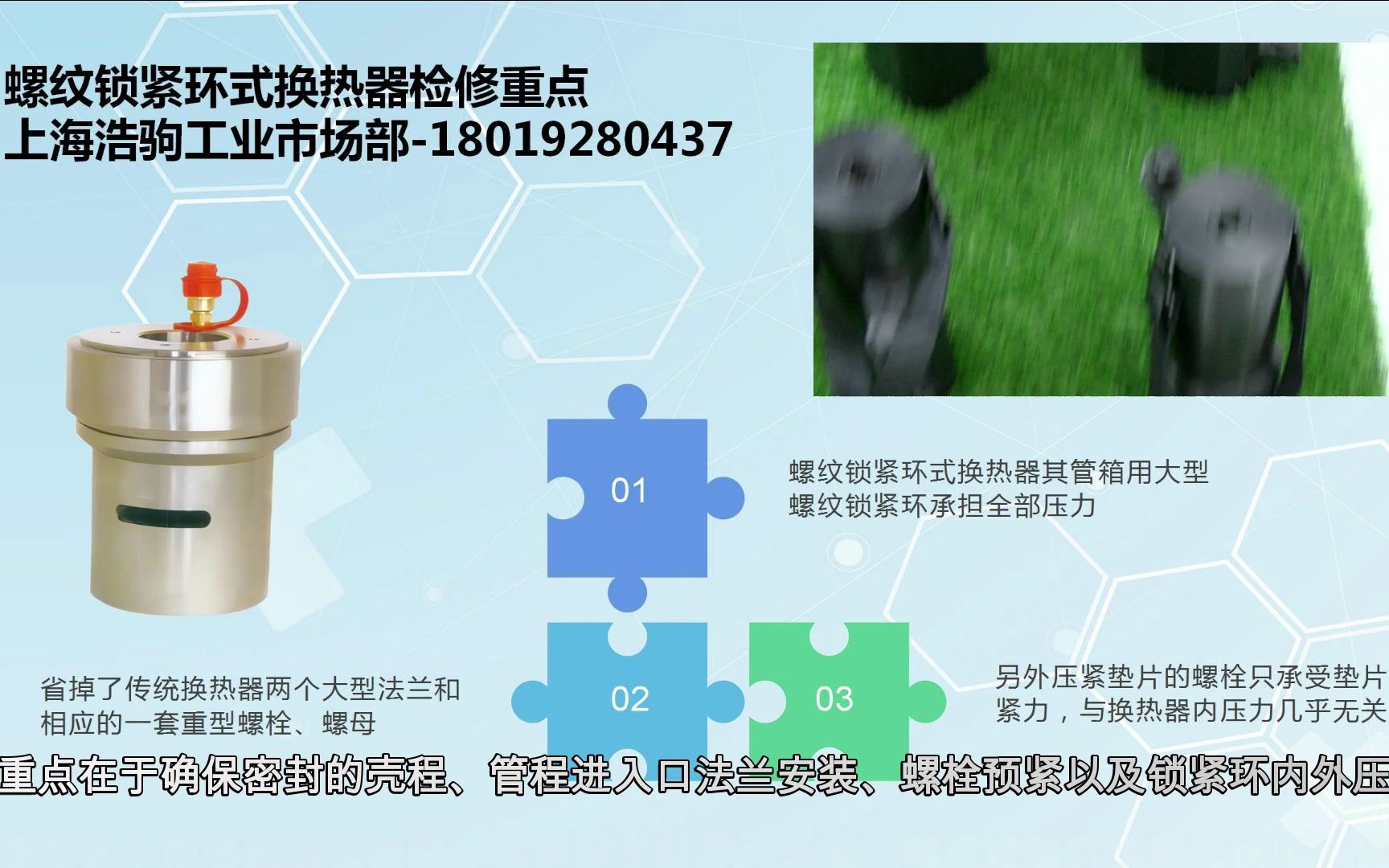 螺纹锁紧环式换热器检修重点
上海浩驹工业市场部-18019280437

01

螺纹锁紧环式换热器其管箱用大型螺纹锁紧环承担全部压力

02

省掉了传统换热器两个大型法兰和相应的一套重型螺栓、螺母

03

另外压紧垫片的螺栓只承受垫片紧力，与换热器内压力几乎无关

重点在于确保密封的壳程、管程进入口法兰安装、螺栓预紧以及锁紧环内外压